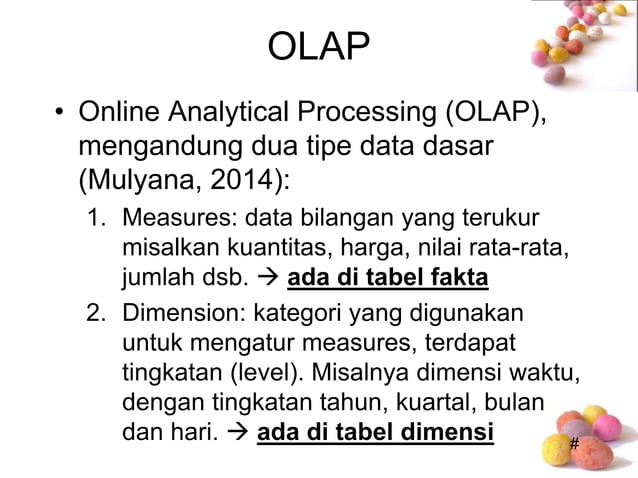 OLAP

• Online Analytical Processing (OLAP), mengandung dua tipe data dasar (Mulyana, 2014):

1. Measures: data bilangan yang terukur misalkan kuantitas, harga, nilai rata-rata, jumlah dsb. → ada di tabel fakta
2. Dimension: kategori yang digunakan untuk mengatur measures, terdapat tingkatan (level). Misalnya dimensi waktu, dengan tingkatan tahun, kuartal, bulan dan hari. → ada di tabel dimensi

#